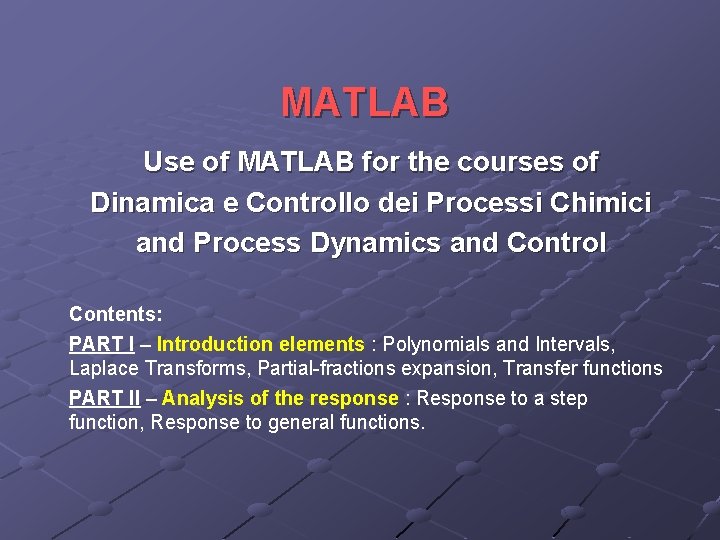 MATLAB

Use of MATLAB for the courses of
Dinamica e Controllo dei Processi Chimici
and Process Dynamics and Control

Contents:

PART I – Introduction elements : Polynomials and Intervals, Laplace Transforms, Partial-fractions expansion, Transfer functions

PART II – Analysis of the response : Response to a step function, Response to general functions.